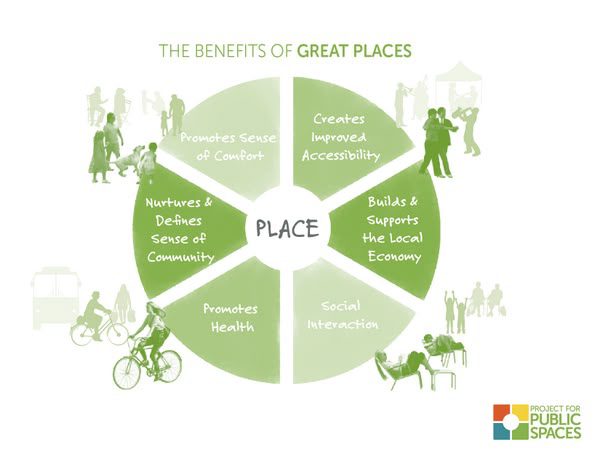 THE BENEFITS OF GREAT PLACES

Promotes Sense of Comfort

Creates Improved Accessibility

Nurtures & Defines Sense of Community

PLACE

Builds & Supports the Local Economy

Promotes Health

Social Interaction

PROJECT FOR PUBLIC SPACES